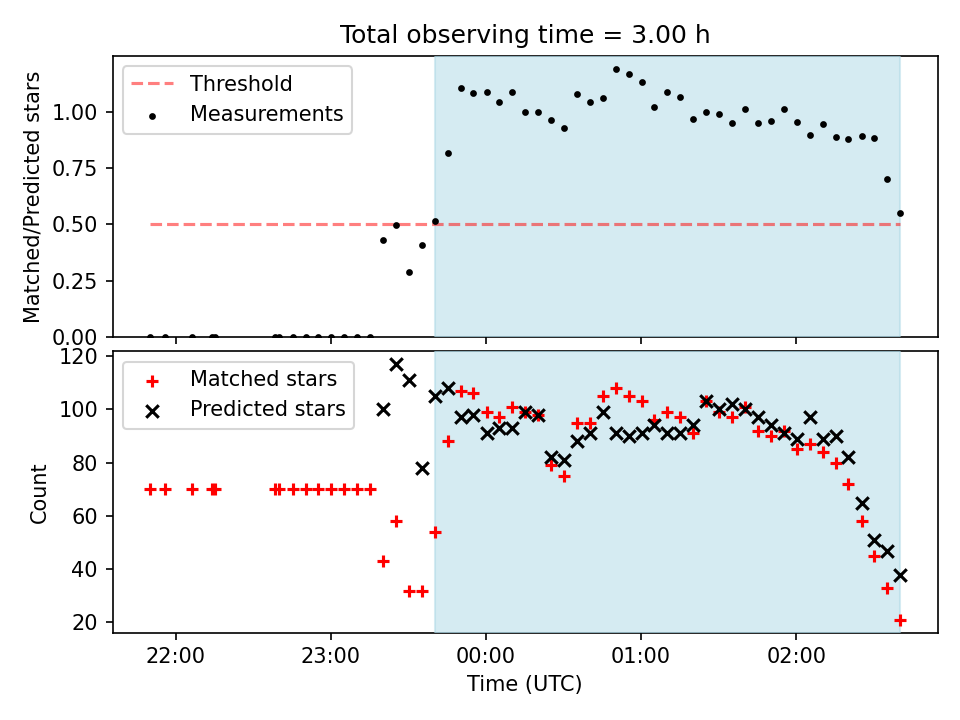 Total observing time = 3.00 h

Threshold
Measurements

Matched/Predicted stars

1.00
0.75
0.50
0.25
0.00

Matched stars
Predicted stars

Count

120
100
80
60
40
20

22:00
23:00
00:00
01:00
02:00

Time (UTC)